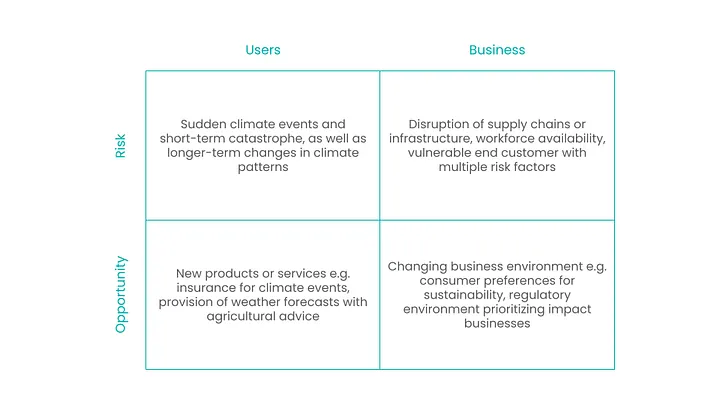 |  | Users | Business |
|---|---|---|
| Risk | Sudden climate events and short-term catastrophe, as well as longer-term changes in climate patterns | Disruption of supply chains or infrastructure, workforce availability, vulnerable end customer with multiple risk factors |
| Opportunity | New products or services e.g. insurance for climate events, provision of weather forecasts with agricultural advice | Changing business environment e.g. consumer preferences for sustainability, regulatory environment prioritizing impact businesses |